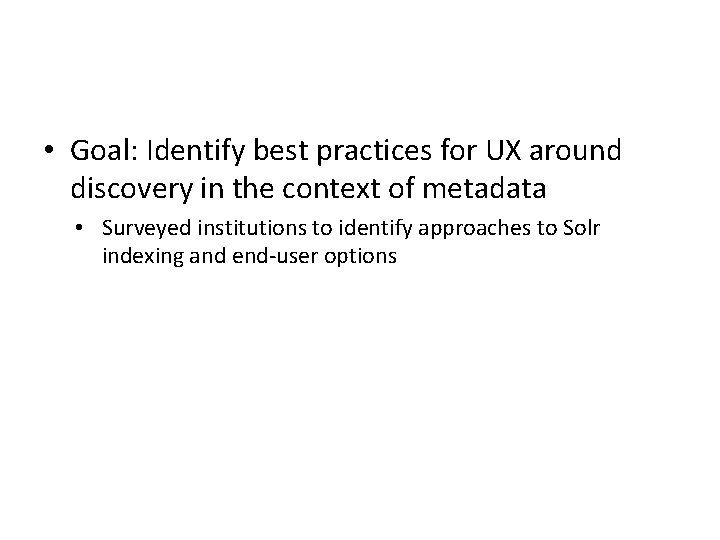 • Goal: Identify best practices for UX around discovery in the context of metadata

• Surveyed institutions to identify approaches to Solr indexing and end-user options